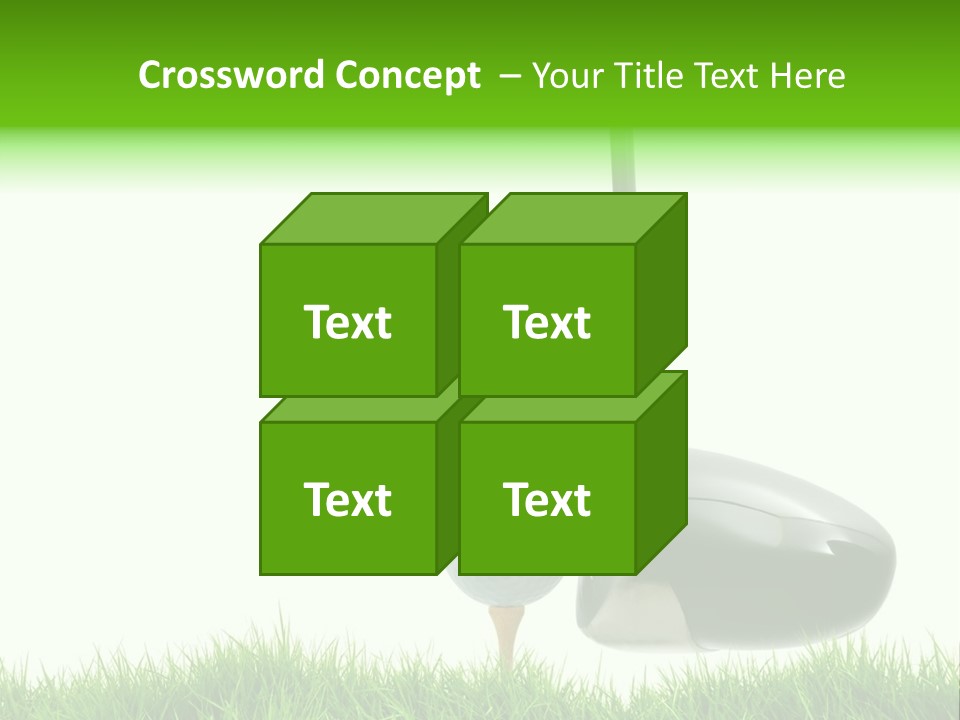 Crossword Concept – Your Title Text Here

Text

Text

Text

Text